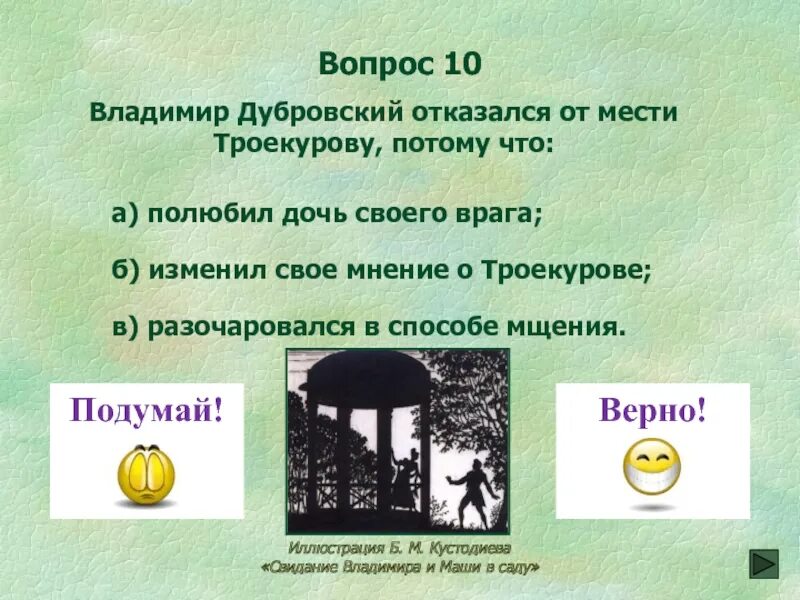 Вопрос 10

Владимир Дубровский отказался от мести Троекурову, потому что:

а) полюбил дочь своего врага;

б) изменил свое мнение о Троекурове;

в) разочаровался в способе мщения.

Подумай!

Верно!

Иллюстрация Б. М. Кустодиева
«Свидание Владимира и Маши в саду»